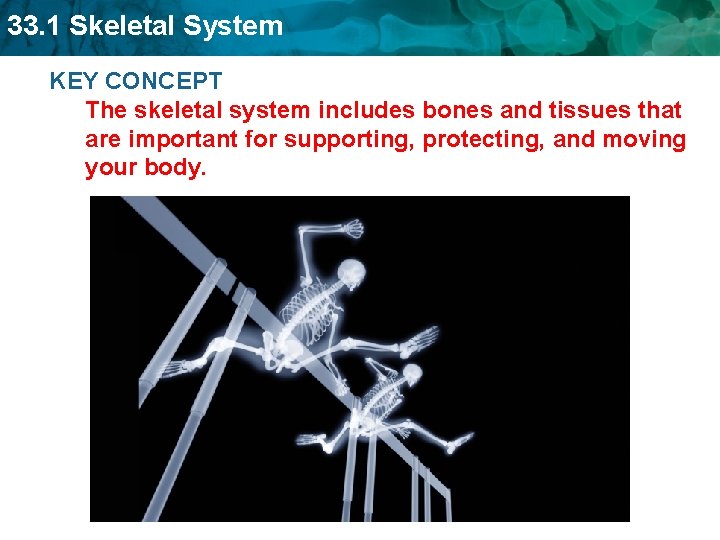 33.1 Skeletal System

KEY CONCEPT

The skeletal system includes bones and tissues that are important for supporting, protecting, and moving your body.